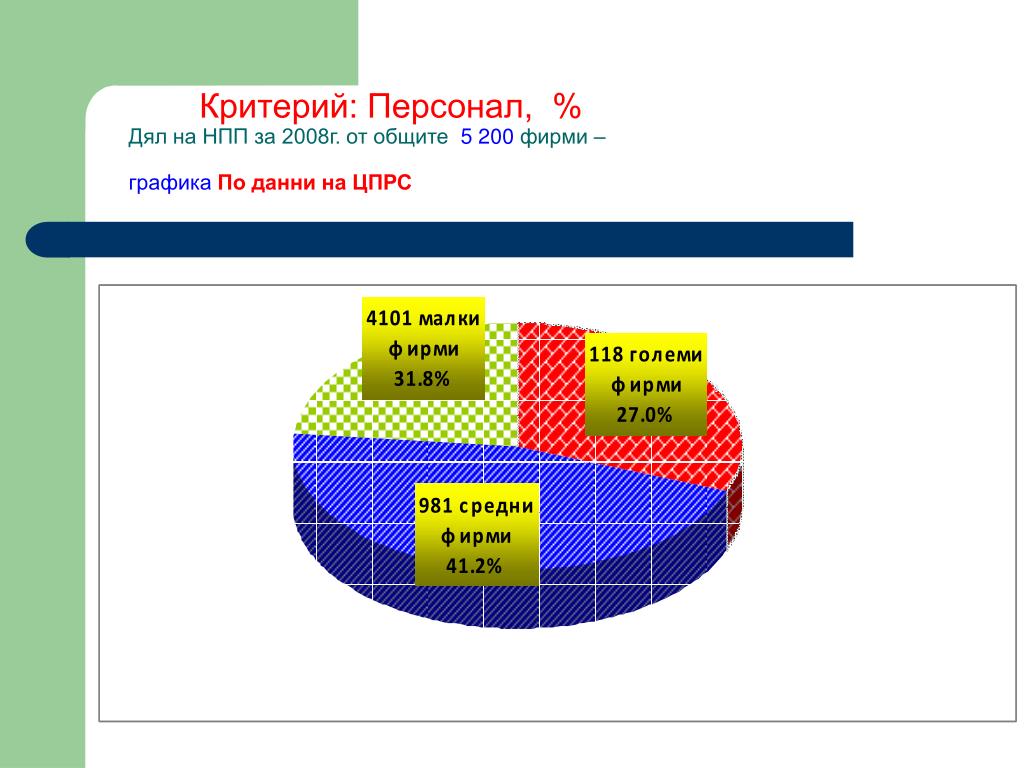 Критерий: Персонал, %
Дял на НПП за 2008г. от общите 5 200 фирми –

графика По данни на ЦПРС

4101 малки фирми 31.8%

118 големи фирми 27.0%

981 средни фирми 41.2%